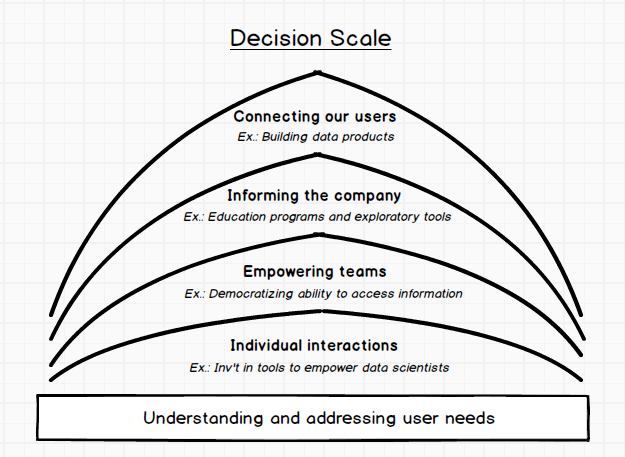 Decision Scale

Connecting our users
Ex.: Building data products

Informing the company
Ex.: Education programs and exploratory tools

Empowering teams
Ex.: Democratizing ability to access information

Individual interactions
Ex.: Inv't in tools to empower data scientists

Understanding and addressing user needs